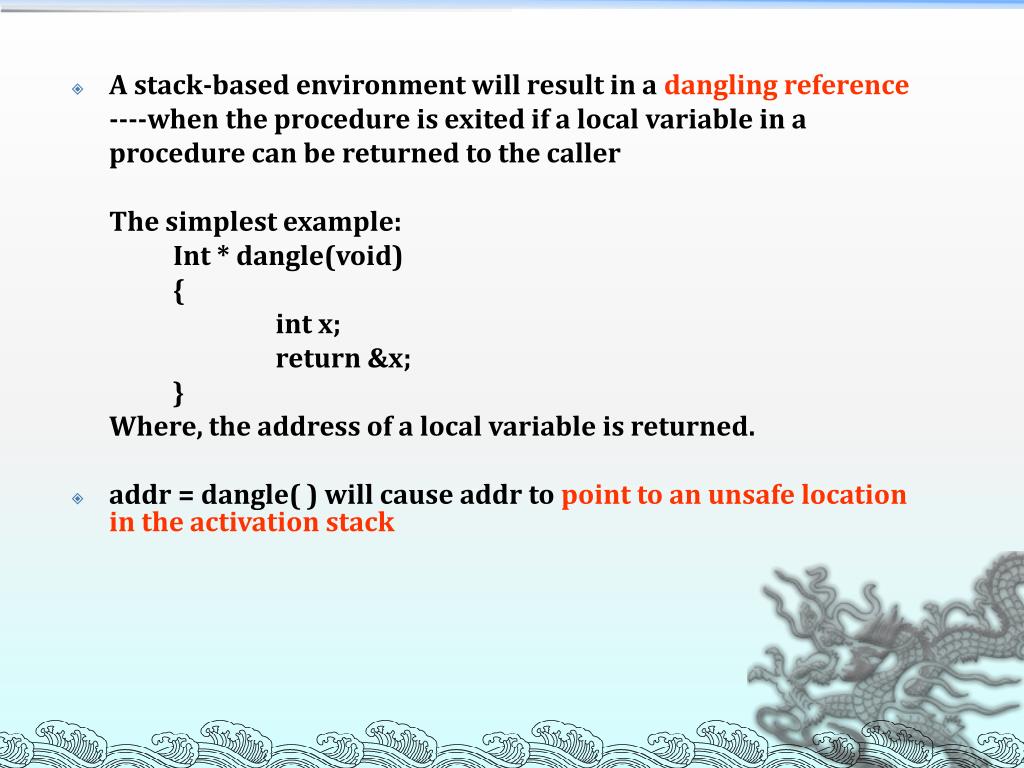 A stack-based environment will result in a dangling reference ----when the procedure is exited if a local variable in a procedure can be returned to the caller

The simplest example:
Int * dangle(void)
{
int x;
return &x;
}
Where, the address of a local variable is returned.

addr = dangle( ) will cause addr to point to an unsafe location in the activation stack